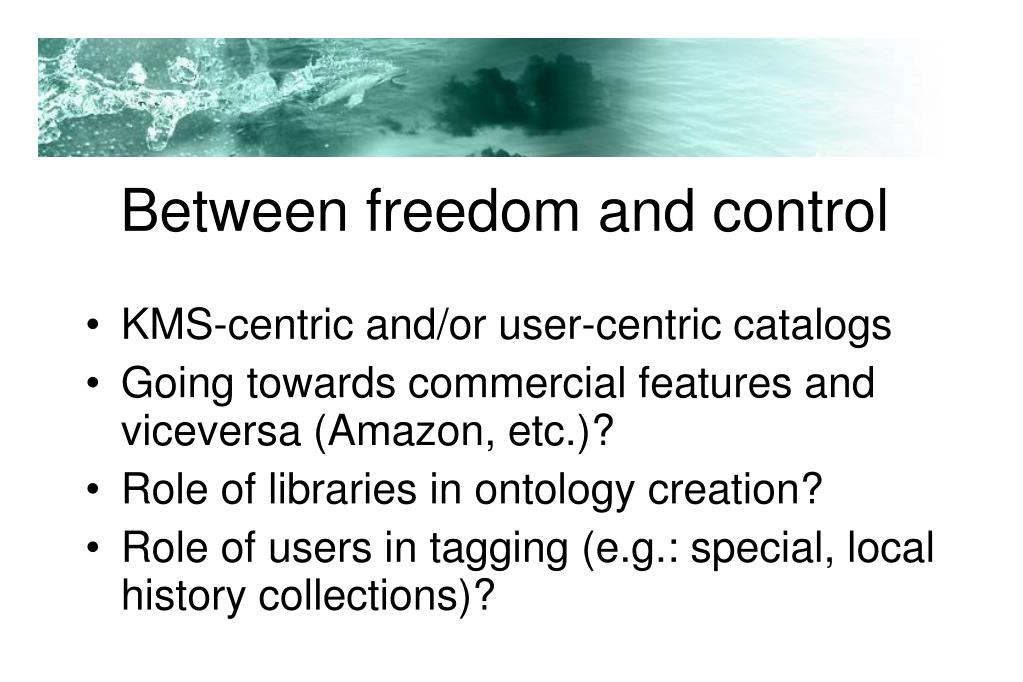 Between freedom and control

• KMS-centric and/or user-centric catalogs
• Going towards commercial features and viceversa (Amazon, etc.)?
• Role of libraries in ontology creation?
• Role of users in tagging (e.g.: special, local history collections)?